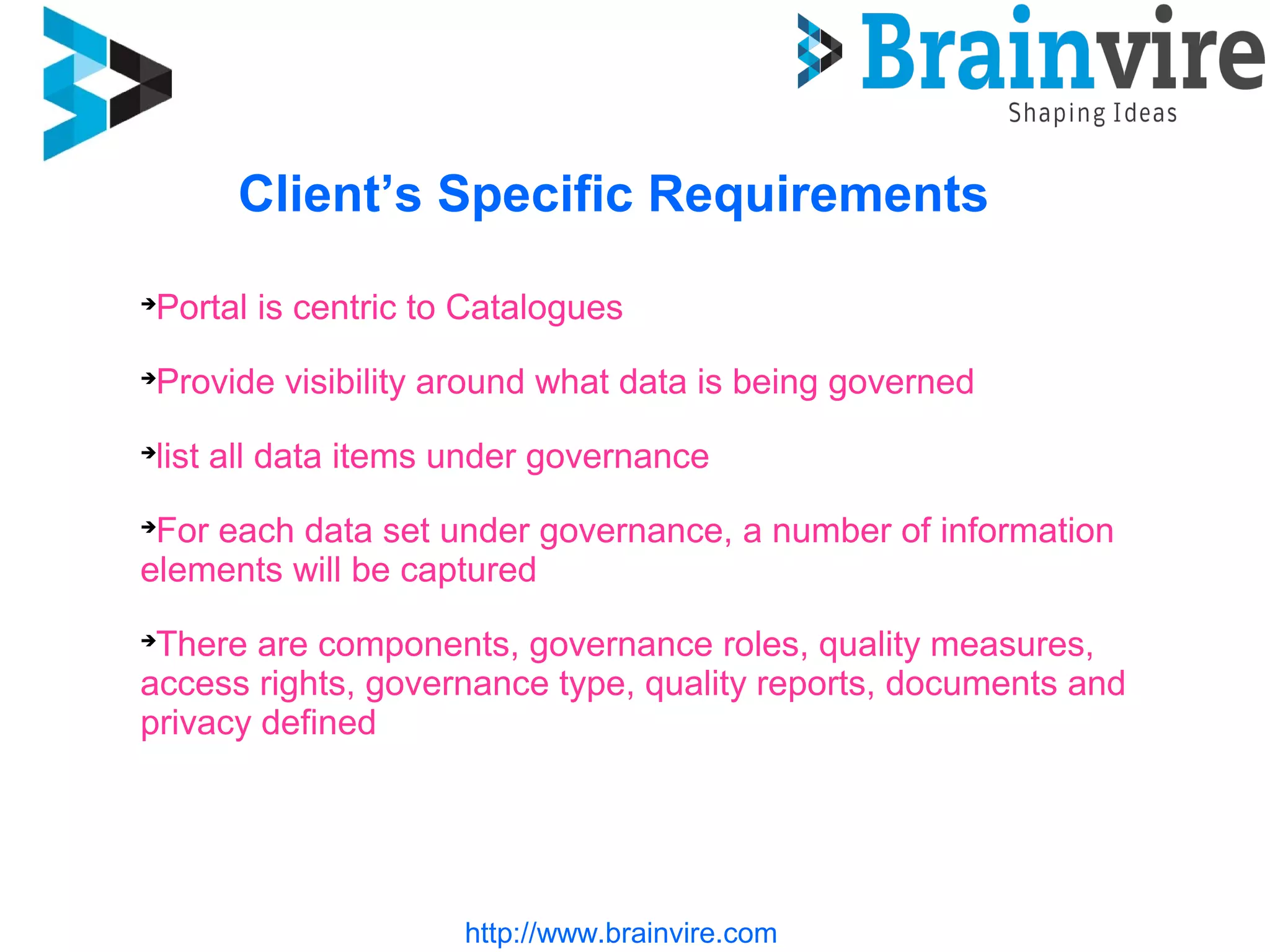 Brainvire
Shaping Ideas

Client’s Specific Requirements

➔Portal is centric to Catalogues

➔Provide visibility around what data is being governed

➔list all data items under governance

➔For each data set under governance, a number of information elements will be captured

➔There are components, governance roles, quality measures, access rights, governance type, quality reports, documents and privacy defined

http://www.brainvire.com